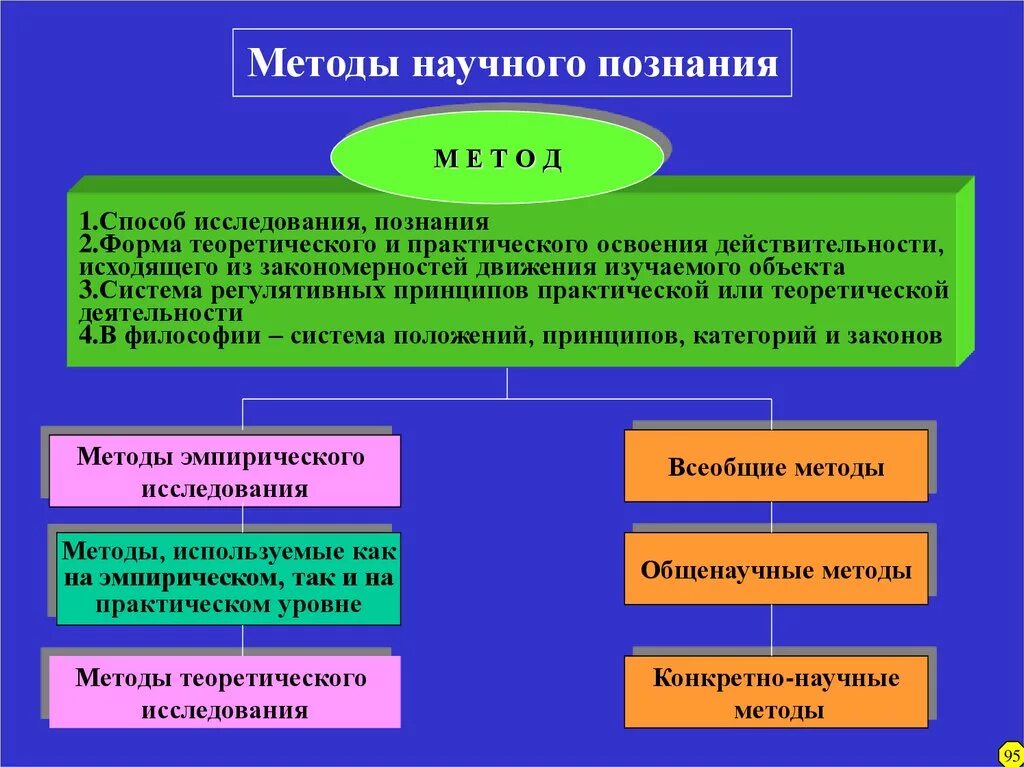 Методы научного познания

М Е Т О Д

1.Способ исследования, познания
2.Форма теоретического и практического освоения действительности, исходящего из закономерностей движения изучаемого объекта
3.Система регулятивных принципов практической или теоретической деятельности
4.В философии – система положений, принципов, категорий и законов

Методы эмпирического исследования

Методы, используемые как на эмпирическом, так и на практическом уровне

Методы теоретического исследования

Всеобщие методы

Общенаучные методы

Конкретно-научные методы

95